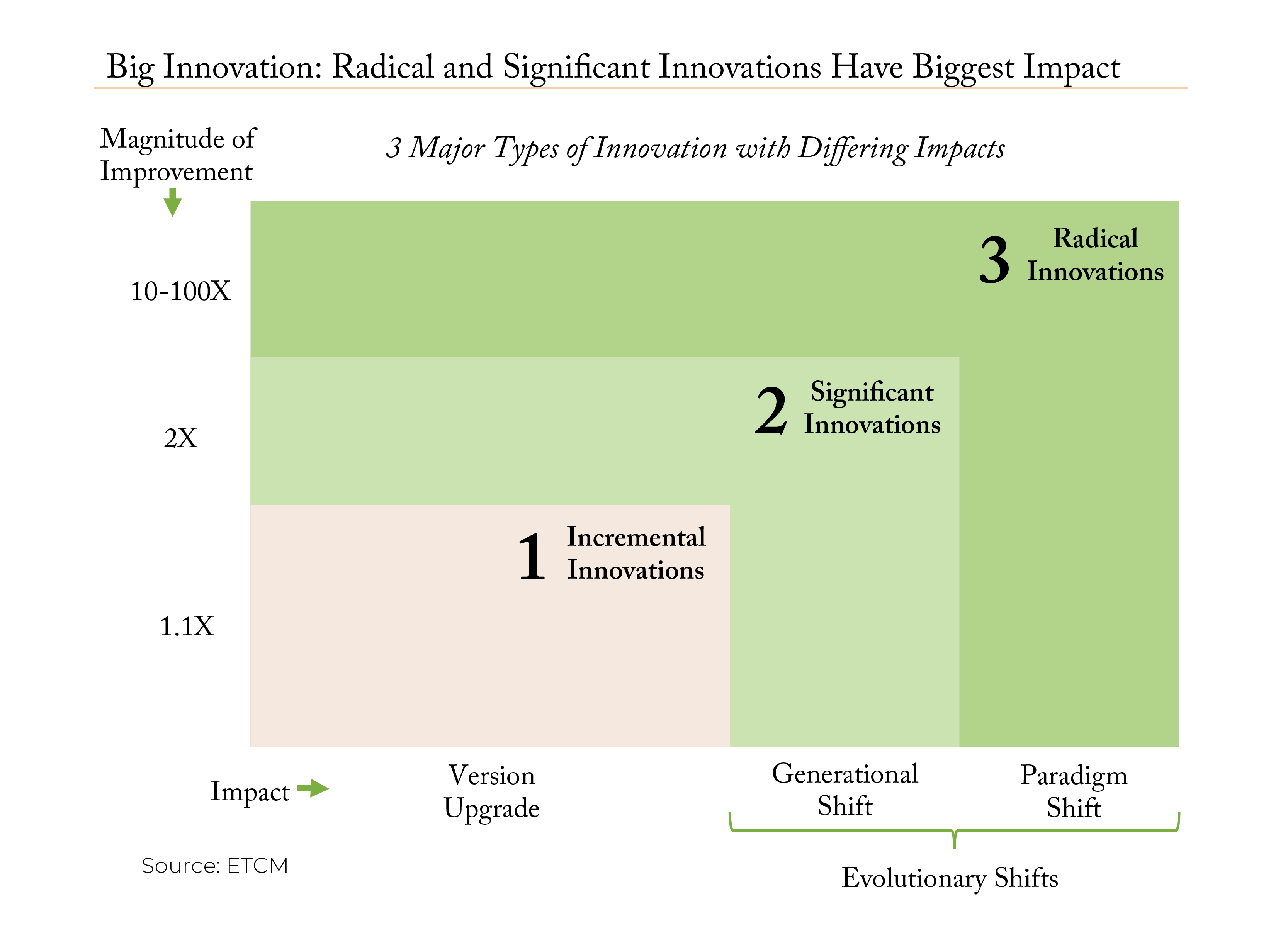 Big Innovation: Radical and Significant Innovations Have Biggest Impact

Magnitude of Improvement

3 Major Types of Innovation with Differing Impacts

10-100X

2X

1.1X

3 Radical Innovations

2 Significant Innovations

1 Incremental Innovations

Impact

Version Upgrade

Generational Shift

Paradigm Shift

Evolutionary Shifts

Source: ETCM